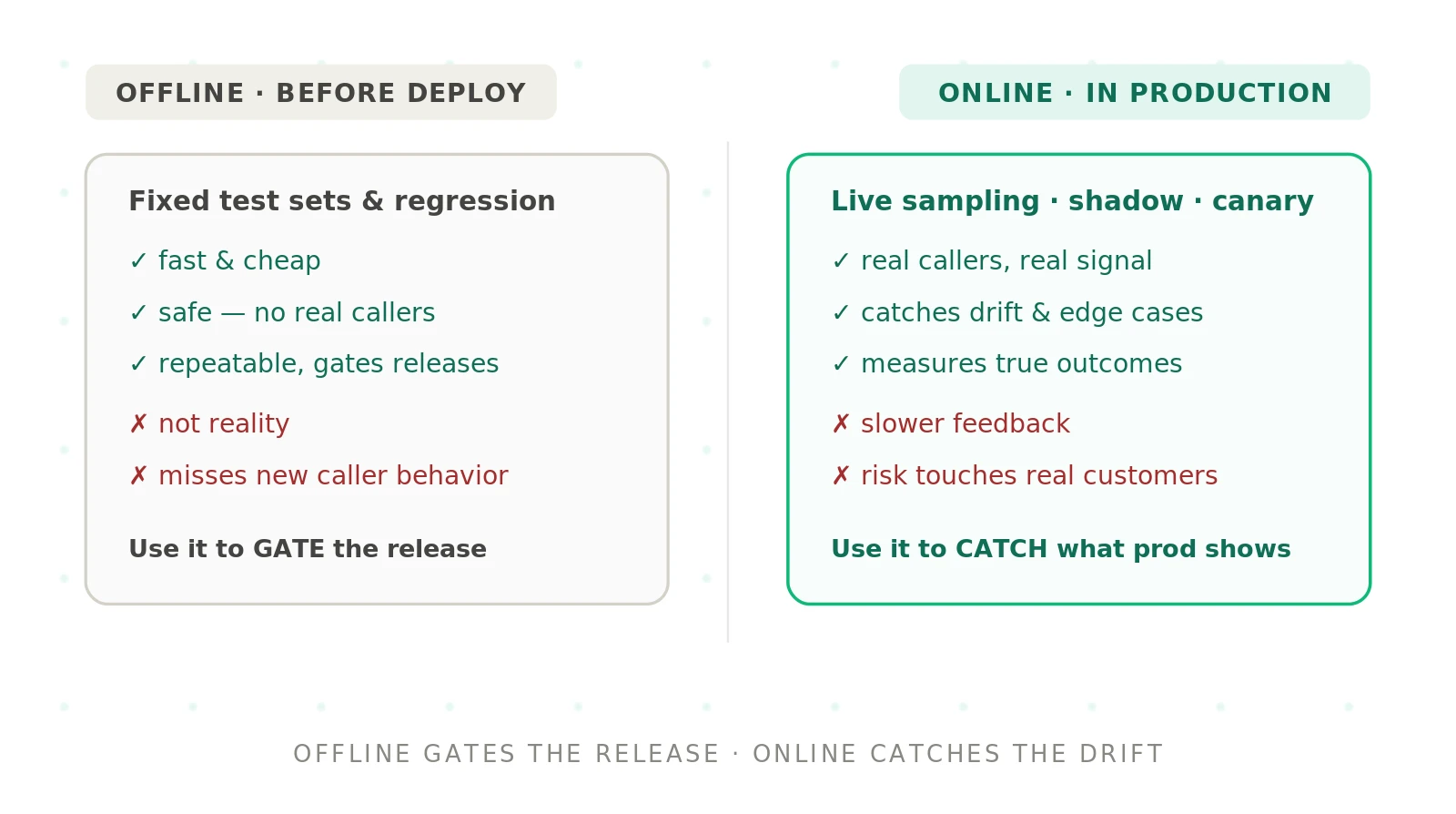 OFFLINE · BEFORE DEPLOY

Fixed test sets & regression

✓ fast & cheap

✓ safe — no real callers

✓ repeatable, gates releases

✗ not reality

✗ misses new caller behavior

Use it to GATE the release

ONLINE · IN PRODUCTION

Live sampling · shadow · canary

✓ real callers, real signal

✓ catches drift & edge cases

✓ measures true outcomes

✗ slower feedback

✗ risk touches real customers

Use it to CATCH what prod shows

OFFLINE GATES THE RELEASE · ONLINE CATCHES THE DRIFT